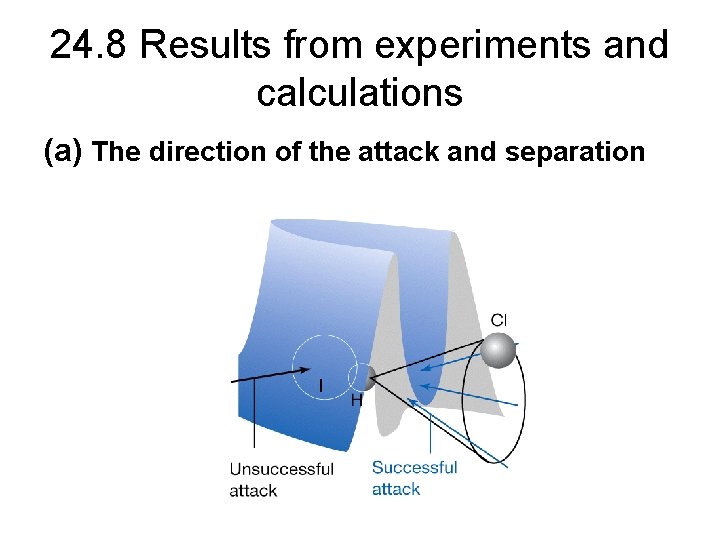 24.8 Results from experiments and calculations

(a) The direction of the attack and separation

Cl

I

H

Unsuccessful attack

Successful attack